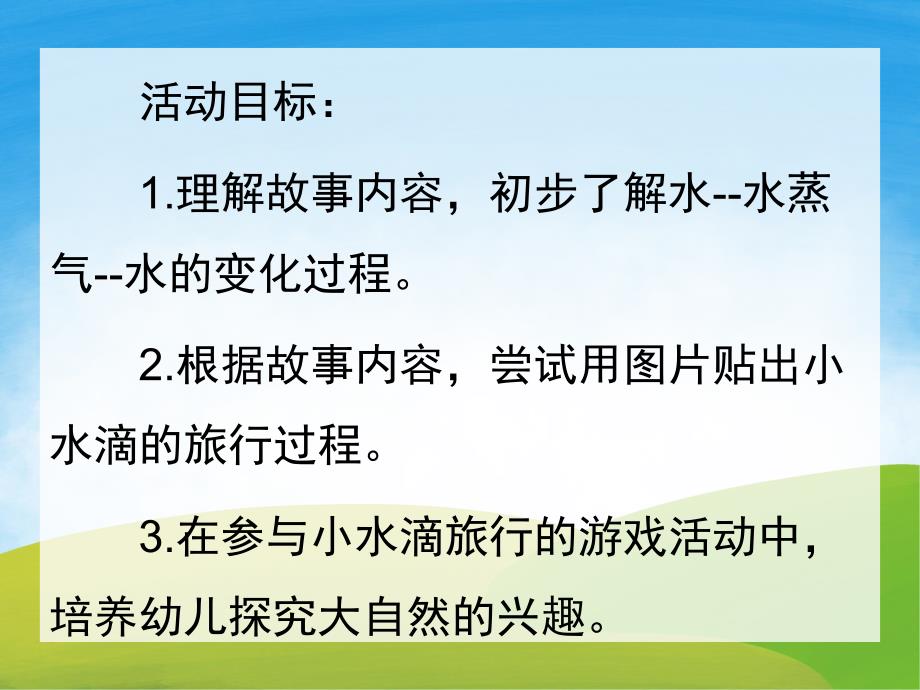 活动目标：

1.理解故事内容，初步了解水--水蒸气--水的变化过程。

2.根据故事内容，尝试用图片贴出小水滴的旅行过程。

3.在参与小水滴旅行的游戏活动中，培养幼儿探究大自然的兴趣。